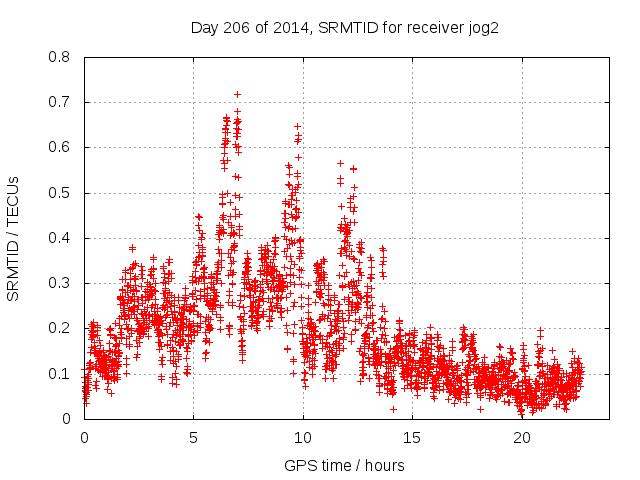 Day 206 of 2014, SRMTID for receiver jog2

SRMTID / TECUs

0.8
0.7
0.6
0.5
0.4
0.3
0.2
0.1
0

0
5
10
15
20

GPS time / hours